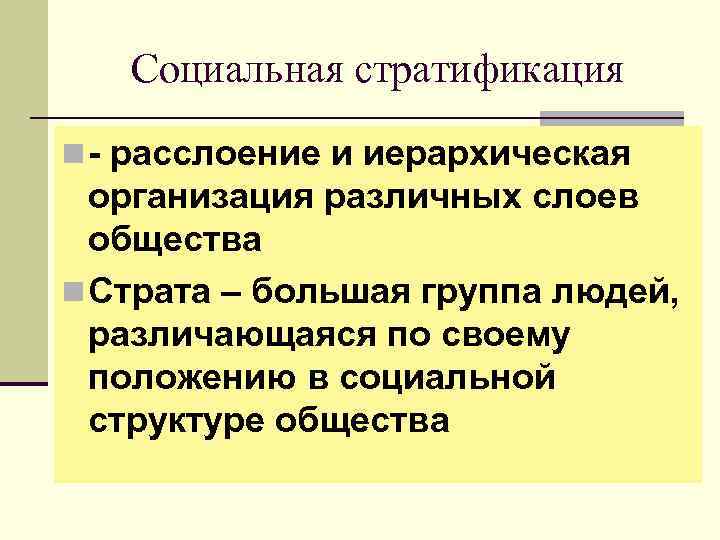 Социальная стратификация

- расслоение и иерархическая организация различных слоев общества

Страта – большая группа людей, различающаяся по своему положению в социальной структуре общества